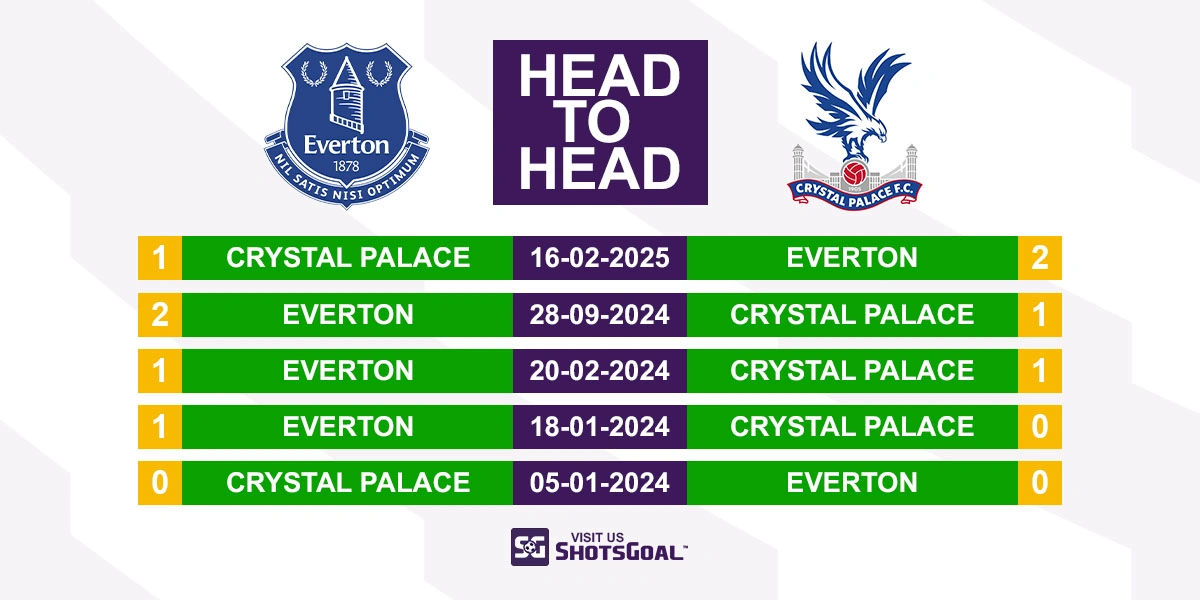 Everton
1878
NIL SATIS NISI OPTIMUM

HEAD TO HEAD

CRYSTAL PALACE F.C.

| 1 | CRYSTAL PALACE | 16-02-2025 | EVERTON | 2 |
|---|---|---|---|---|
| 2 | EVERTON | 28-09-2024 | CRYSTAL PALACE | 1 |
| 1 | EVERTON | 20-02-2024 | CRYSTAL PALACE | 1 |
| 1 | EVERTON | 18-01-2024 | CRYSTAL PALACE | 0 |
| 0 | CRYSTAL PALACE | 05-01-2024 | EVERTON | 0 |

SG VISIT US SHOTSGOAL™